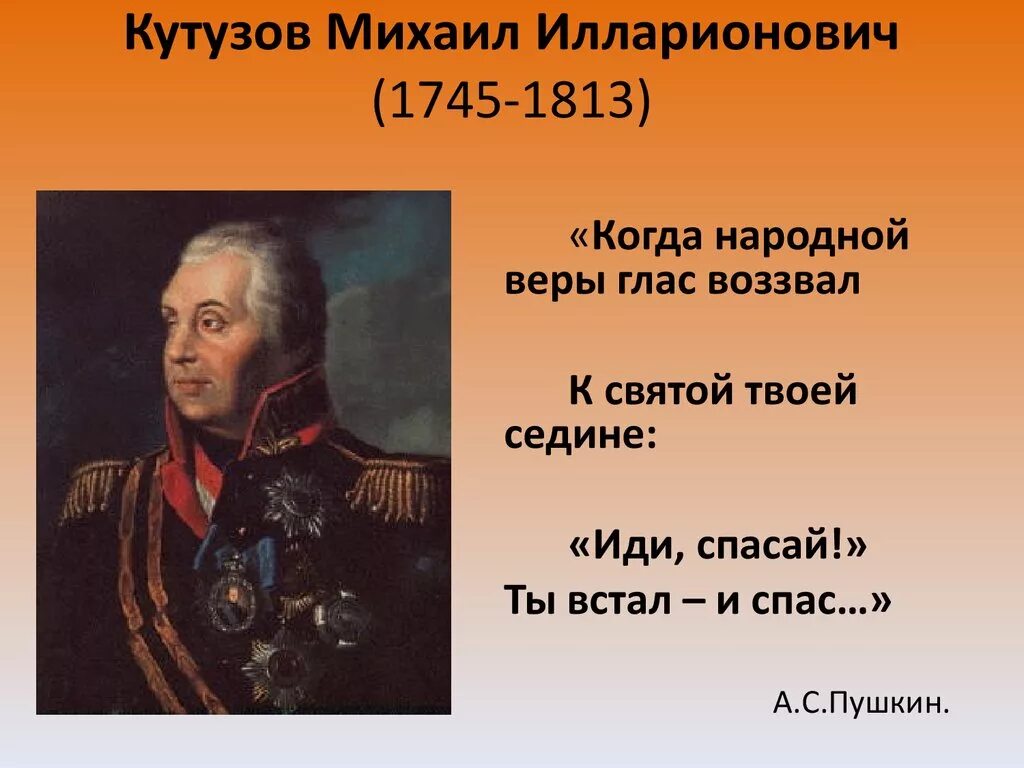 Кутузов Михаил Илларионович (1745-1813)

«Когда народной веры глас воззвал

К святой твоей седине:

«Иди, спасай!»
Ты встал – и спас…»

А.С.Пушкин.